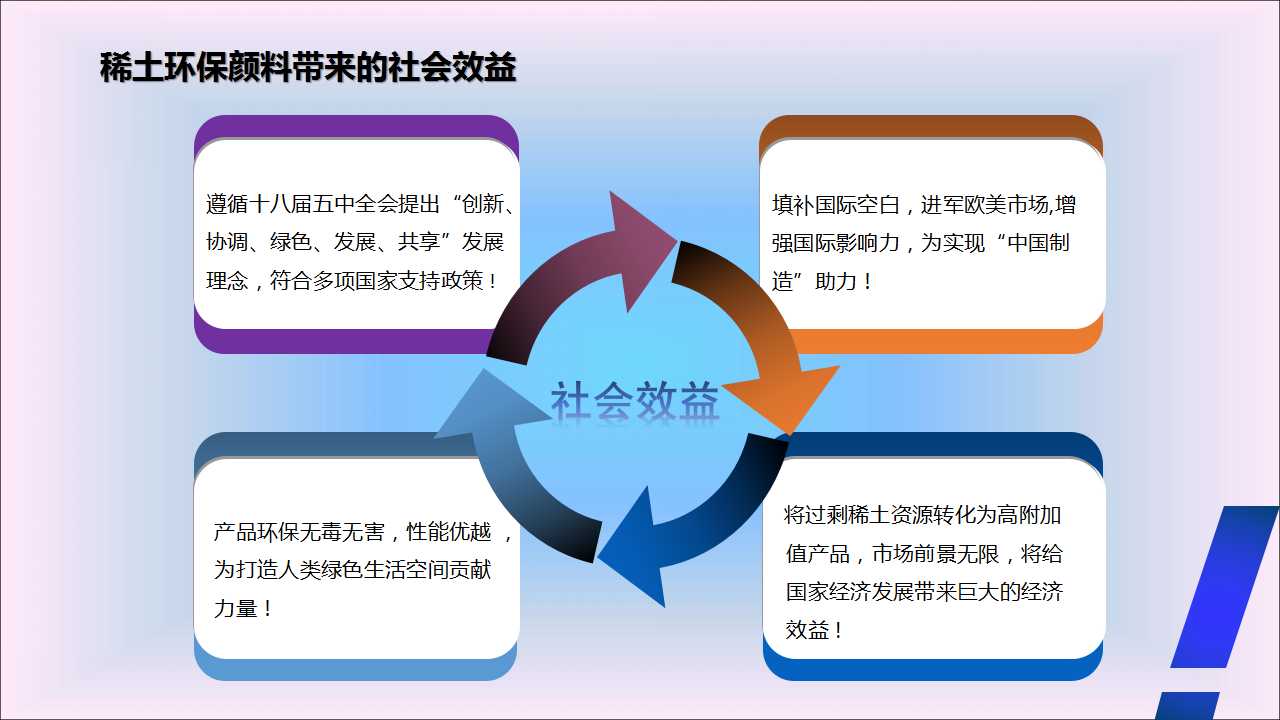 稀土环保颜料带来的社会效益

遵循十八届五中全会提出“创新、协调、绿色、发展、共享”发展理念，符合多项国家支持政策！

填补国际空白，进军欧美市场,增强国际影响力，为实现“中国制造”助力！

社会效益

产品环保无毒无害，性能优越，为打造人类绿色生活空间贡献力量！

将过剩稀土资源转化为高附加值产品，市场前景无限，将给国家经济发展带来巨大的经济效益！